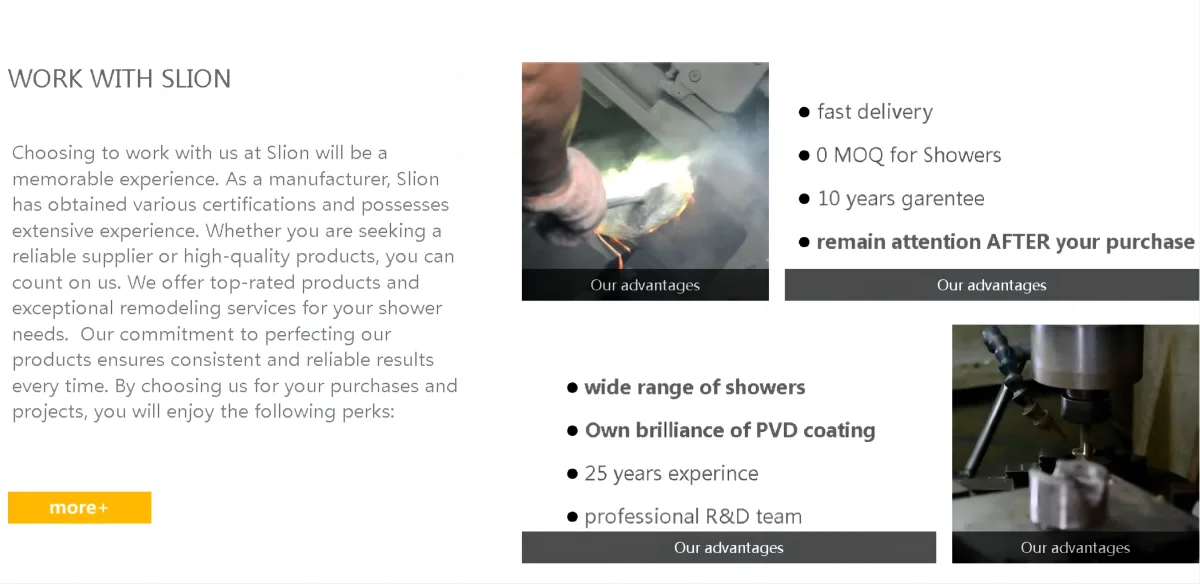 WORK WITH SLION

Choosing to work with us at Slion will be a memorable experience. As a manufacturer, Slion has obtained various certifications and possesses extensive experience. Whether you are seeking a reliable supplier or high-quality products, you can count on us. We offer top-rated products and exceptional remodeling services for your shower needs. Our commitment to perfecting our products ensures consistent and reliable results every time. By choosing us for your purchases and projects, you will enjoy the following perks:

more+

Our advantages

● fast delivery
● 0 MOQ for Showers
● 10 years garentee
● remain attention AFTER your purchase

Our advantages

● wide range of showers
● Own brilliance of PVD coating
● 25 years experince
● professional R&D team

Our advantages

Our advantages